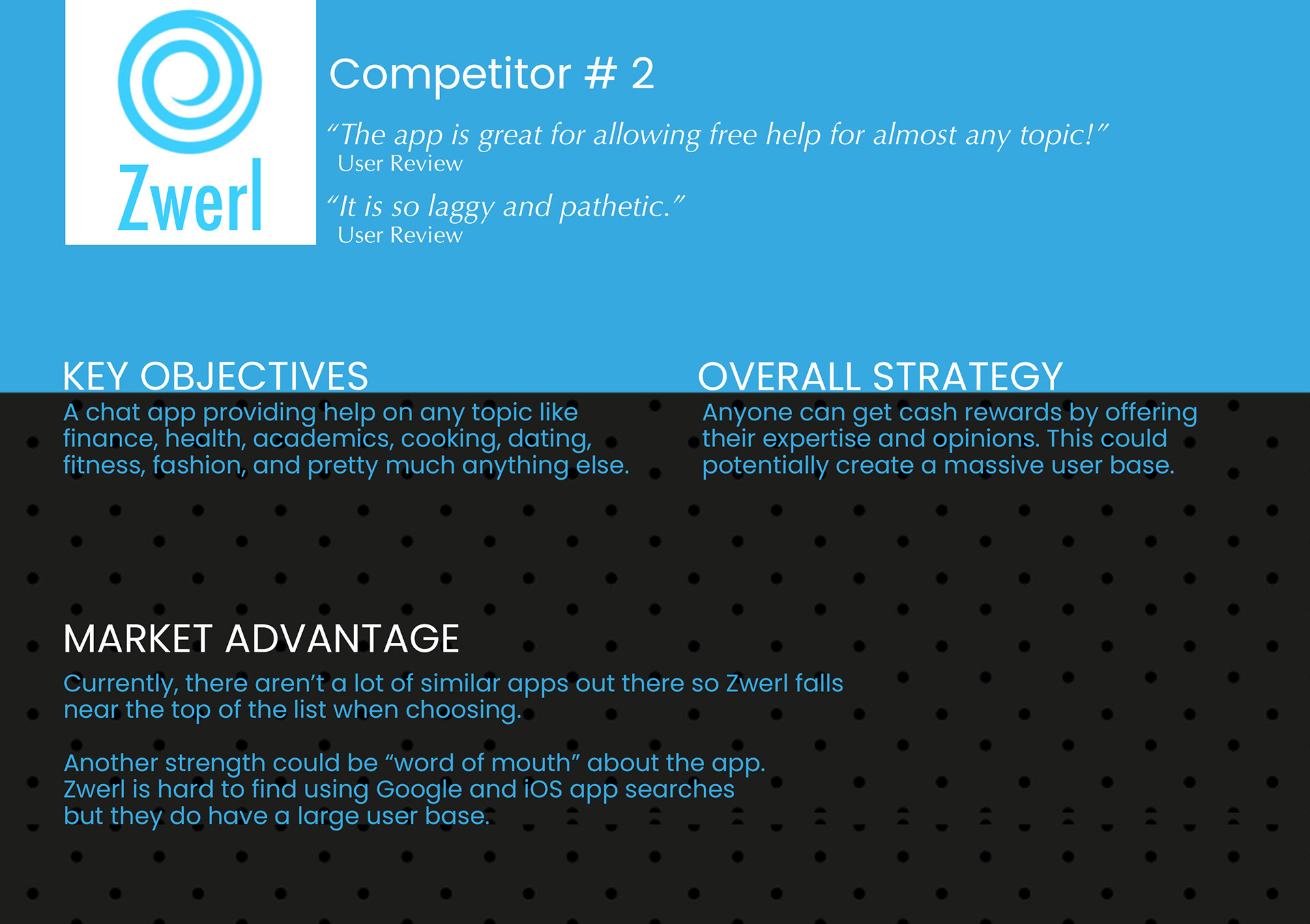 Zwerl

Competitor # 2

“The app is great for allowing free help for almost any topic!”
User Review

“It is so laggy and pathetic.”
User Review

KEY OBJECTIVES
A chat app providing help on any topic like finance, health, academics, cooking, dating, fitness, fashion, and pretty much anything else.

OVERALL STRATEGY
Anyone can get cash rewards by offering their expertise and opinions. This could potentially create a massive user base.

MARKET ADVANTAGE
Currently, there aren’t a lot of similar apps out there so Zwerl falls near the top of the list when choosing.

Another strength could be “word of mouth” about the app. Zwerl is hard to find using Google and iOS app searches but they do have a large user base.